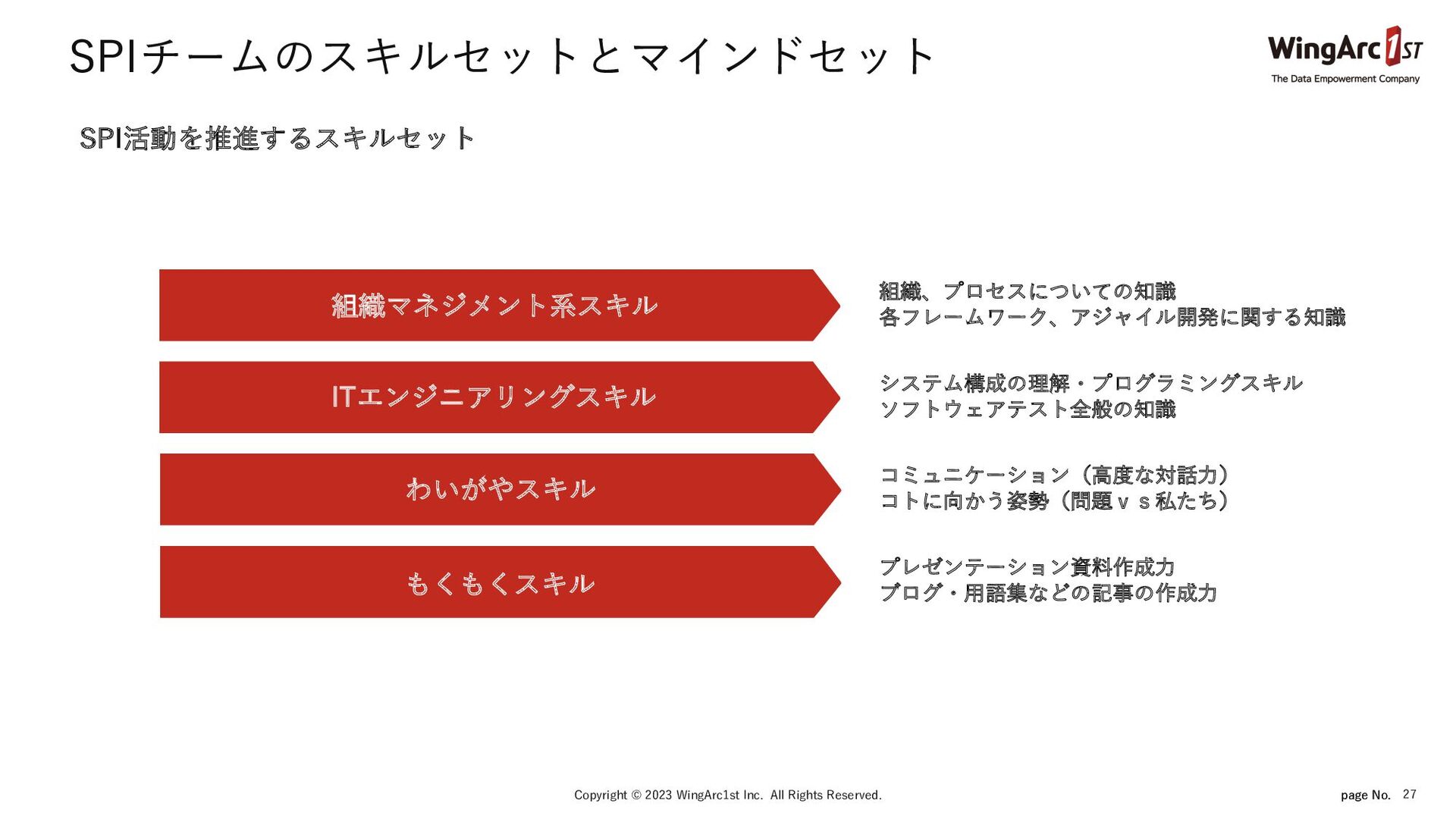 SPIチームのスキルセットとマインドセット

WingArc1ST
The Data Empowerment Company

SPI活動を推進するスキルセット

組織マネジメント系スキル

組織、プロセスについての知識
各フレームワーク、アジャイル開発に関する知識

ITエンジニアリングスキル

システム構成の理解・プログラミングスキル
ソフトウェアテスト全般の知識

わいがやスキル

コミュニケーション（高度な対話力）
コトに向かう姿勢（問題ｖｓ私たち）

もくもくスキル

プレゼンテーション資料作成力
ブログ・用語集などの記事の作成力

Copyright © 2023 WingArc1st Inc. All Rights Reserved.

page No. 27